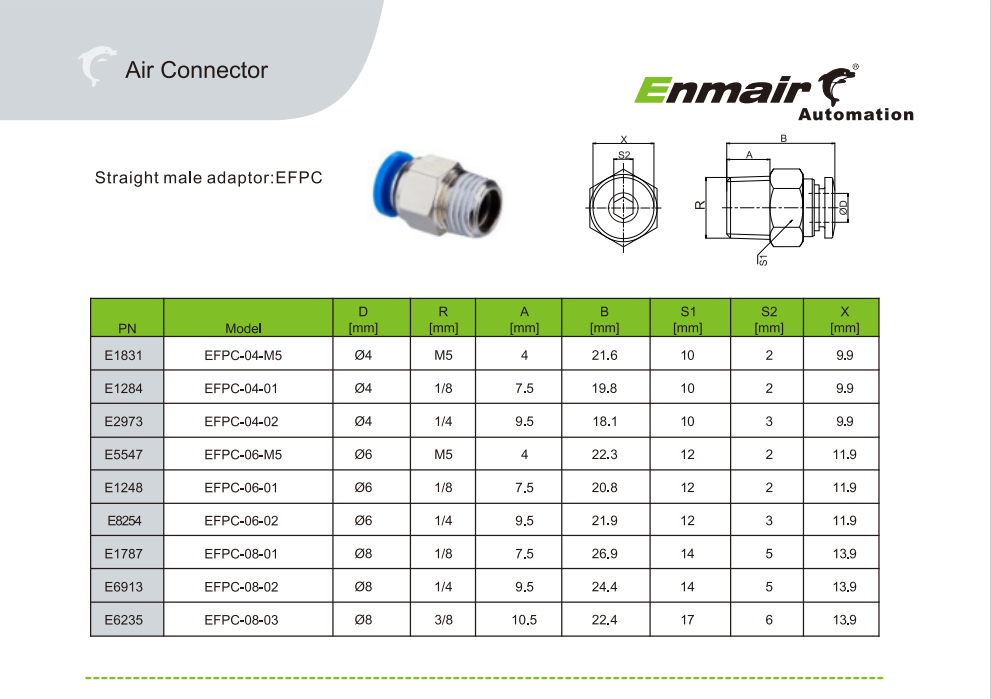 Air Connector

Enmair®
Automation

Straight male adaptor:EFPC

X
S2

B
A
R
ØD
S1

| PN | Model | D [mm] | R [mm] | A [mm] | B [mm] | S1 [mm] | S2 [mm] | X [mm] |
|---|---|---|---|---|---|---|---|---|
| E1831 | EFPC-04-M5 | Ø4 | M5 | 4 | 21.6 | 10 | 2 | 9.9 |
| E1284 | EFPC-04-01 | Ø4 | 1/8 | 7.5 | 19.8 | 10 | 2 | 9.9 |
| E2973 | EFPC-04-02 | Ø4 | 1/4 | 9.5 | 18.1 | 10 | 3 | 9.9 |
| E5547 | EFPC-06-M5 | Ø6 | M5 | 4 | 22.3 | 12 | 2 | 11.9 |
| E1248 | EFPC-06-01 | Ø6 | 1/8 | 7.5 | 20.8 | 12 | 2 | 11.9 |
| E8254 | EFPC-06-02 | Ø6 | 1/4 | 9.5 | 21.9 | 12 | 3 | 11.9 |
| E1787 | EFPC-08-01 | Ø8 | 1/8 | 7.5 | 26.9 | 14 | 5 | 13.9 |
| E6913 | EFPC-08-02 | Ø8 | 1/4 | 9.5 | 24.4 | 14 | 5 | 13.9 |
| E6235 | EFPC-08-03 | Ø8 | 3/8 | 10.5 | 22.4 | 17 | 6 | 13.9 |